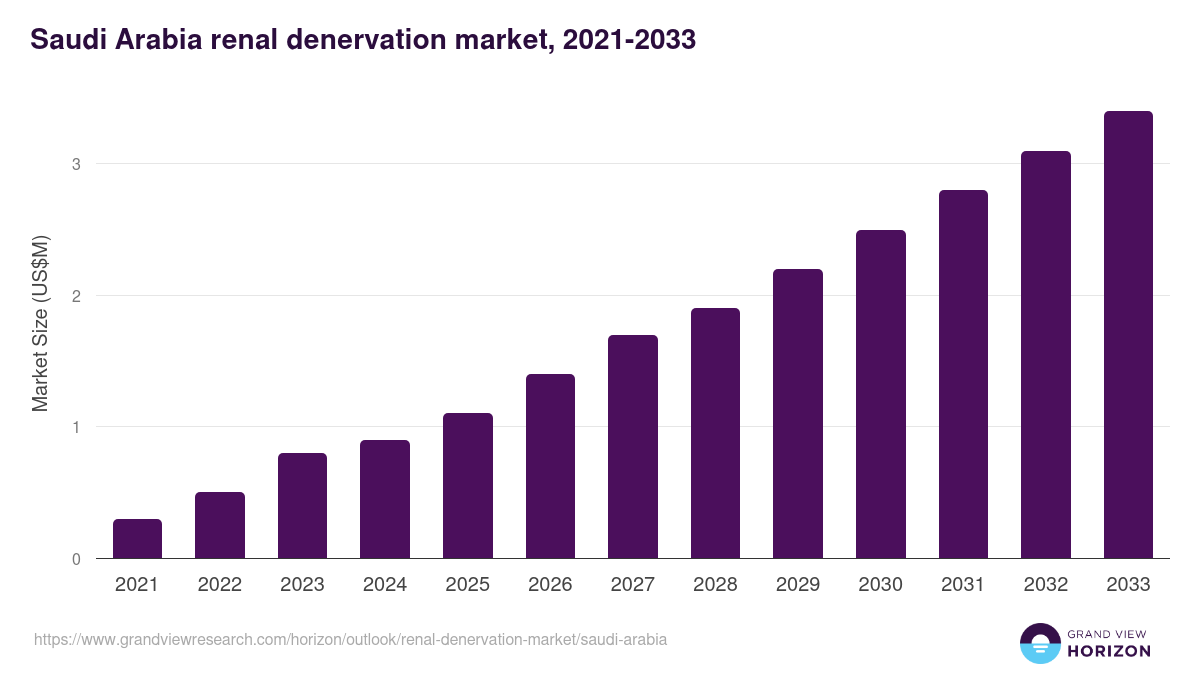 Saudi Arabia renal denervation market, 2021-2033

Market Size (US$M)

3
2
1
0

2021 2022 2023 2024 2025 2026 2027 2028 2029 2030 2031 2032 2033

https://www.grandviewresearch.com/horizon/outlook/renal-denervation-market/saudi-arabia

GRAND VIEW
HORIZON